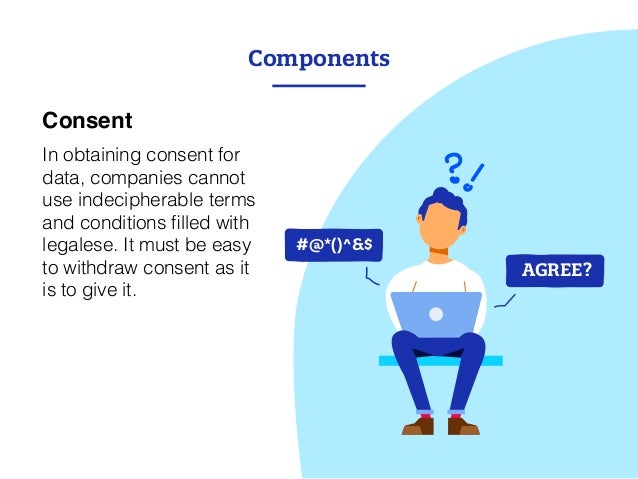 Components

Consent

In obtaining consent for data, companies cannot use indecipherable terms and conditions filled with legalese. It must be easy to withdraw consent as it is to give it.

?!

#@*()^&$

AGREE?